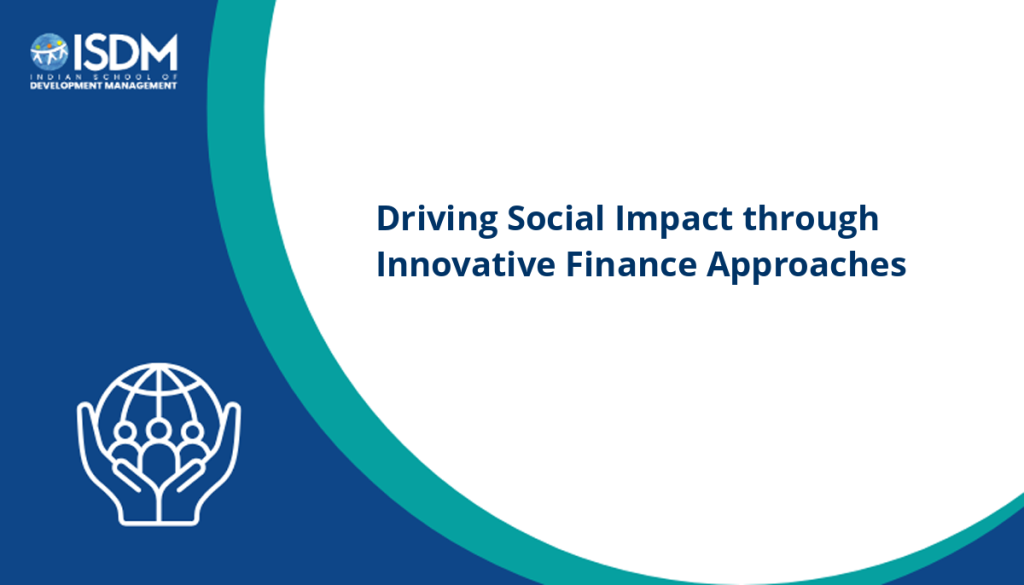 ISDM
INDIAN SCHOOL OF
DEVELOPMENT MANAGEMENT

Driving Social Impact through Innovative Finance Approaches